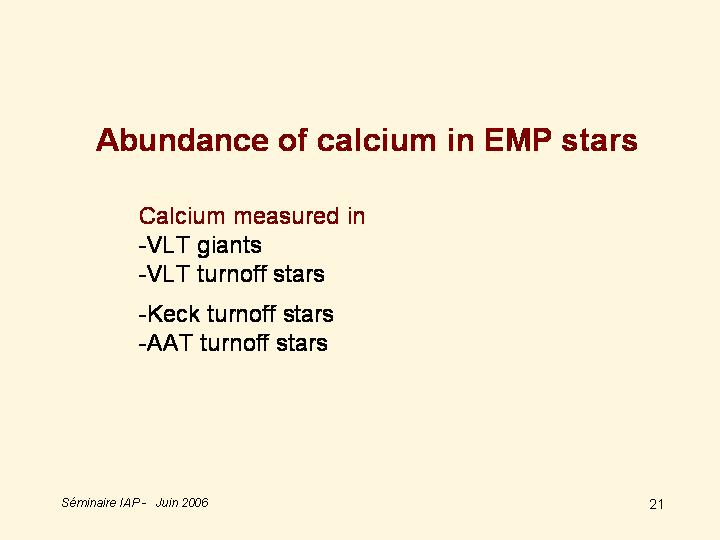 Abundance of calcium in EMP stars

Calcium measured in
-VLT giants
-VLT turnoff stars

-Keck turnoff stars
-AAT turnoff stars

Séminaire IAP - Juin 2006

21